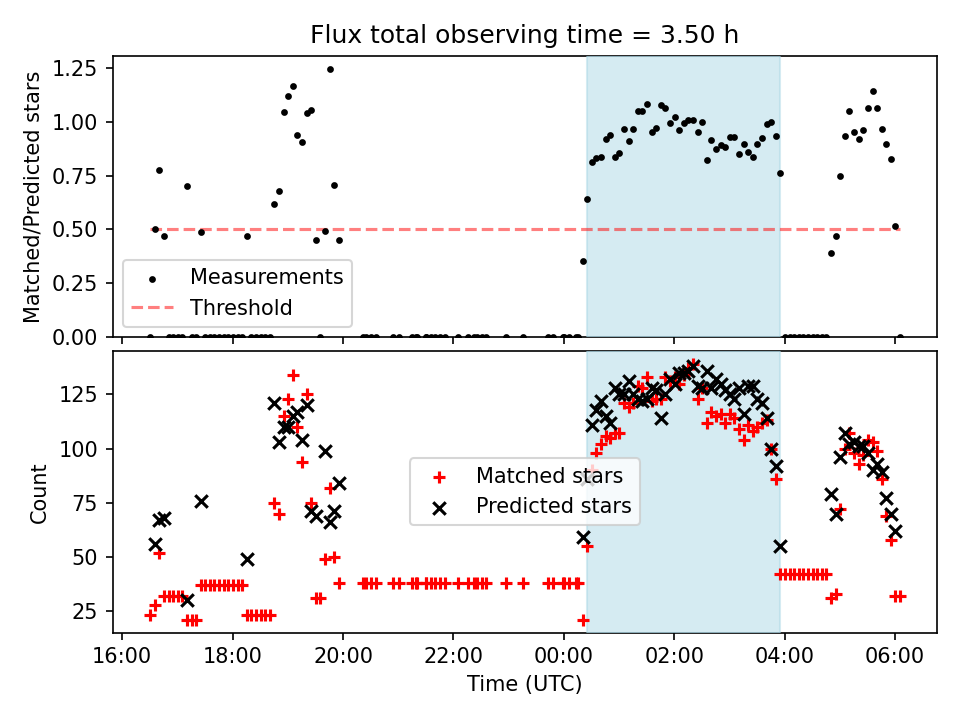 Flux total observing time = 3.50 h

Matched/Predicted stars

1.25
1.00
0.75
0.50
0.25
0.00

Measurements
Threshold

Count

125
100
75
50
25

Matched stars
Predicted stars

16:00
18:00
20:00
22:00
00:00
02:00
04:00
06:00

Time (UTC)